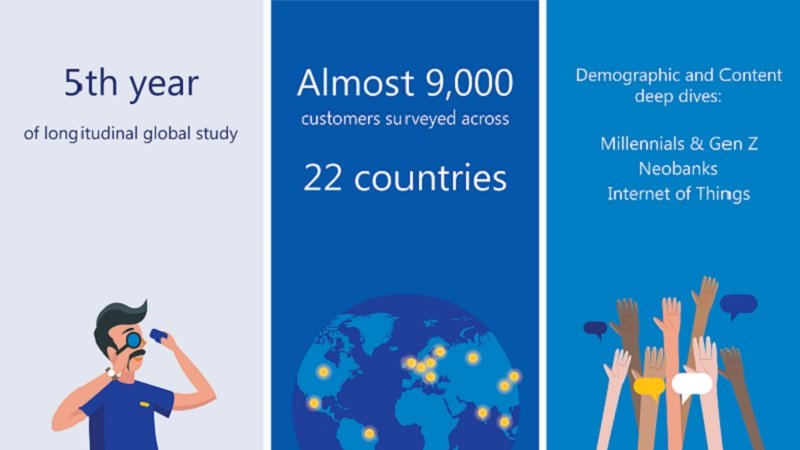 5th year

of longitudinal global study

Almost 9,000

customers surveyed across

22 countries

Demographic and Content deep dives:

Millennials & Gen Z
Neobanks
Internet of Things